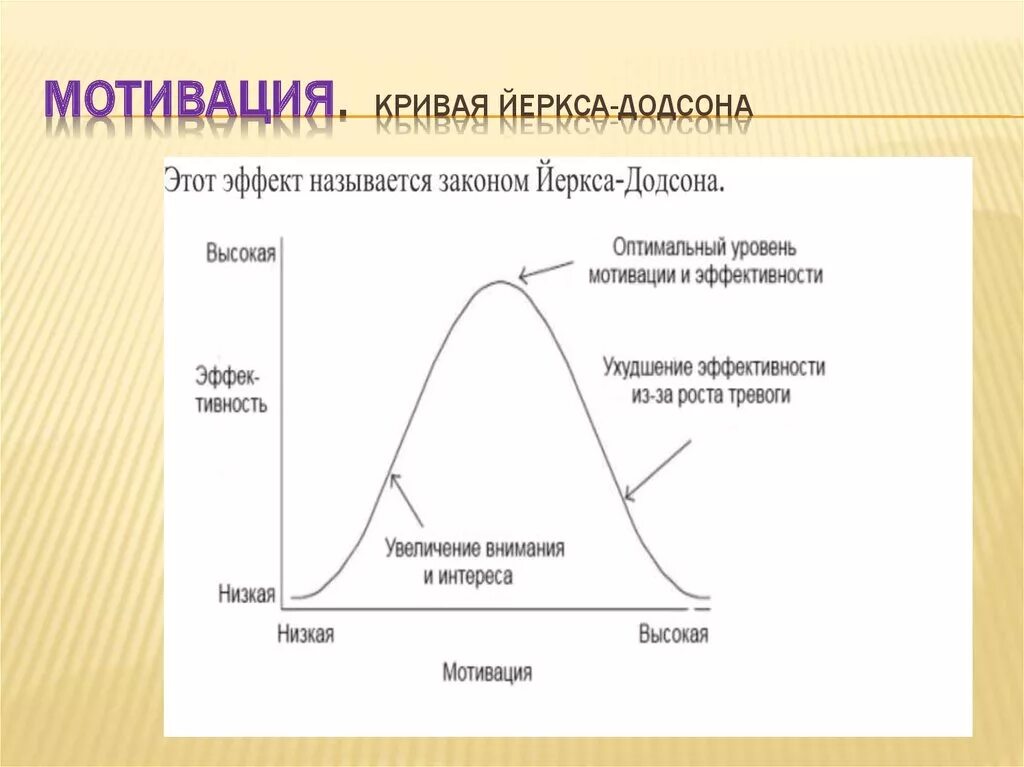 МОТИВАЦИЯ. КРИВАЯ ЙЕРКСА-ДОДСОНА

Этот эффект называется законом Йеркса-Додсона.

Высокая

Эффективность

Низкая

Оптимальный уровень мотивации и эффективности

Ухудшение эффективности из-за роста тревоги

Увеличение внимания и интереса

Низкая

Высокая

Мотивация